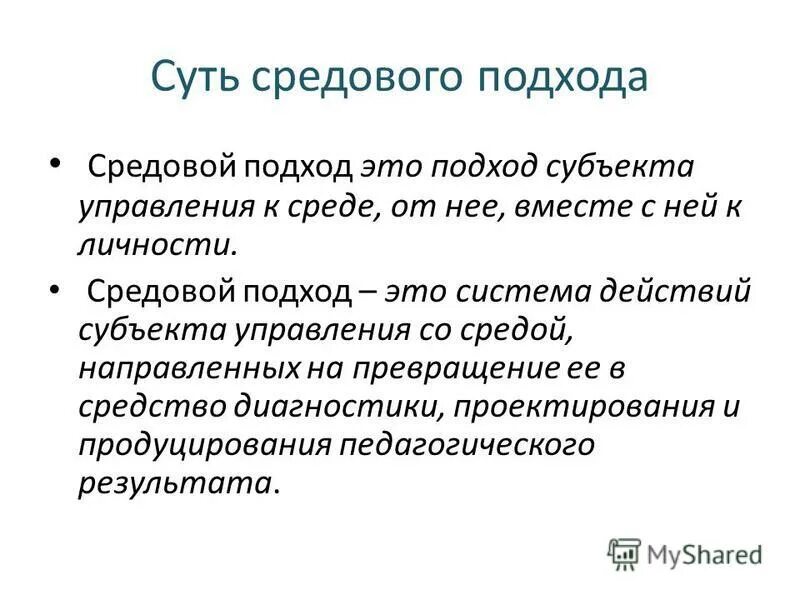 Суть средового подхода

• Средовой подход это подход субъекта управления к среде, от нее, вместе с ней к личности.

• Средовой подход – это система действий субъекта управления со средой, направленных на превращение ее в средство диагностики, проектирования и продуцирования педагогического результата.

MyShared